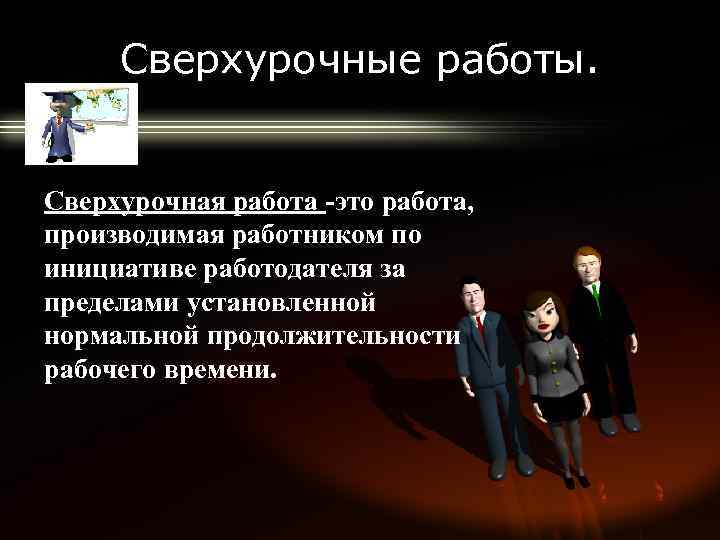 Сверхурочные работы.

Сверхурочная работа -это работа, производимая работником по инициативе работодателя за пределами установленной нормальной продолжительности рабочего времени.